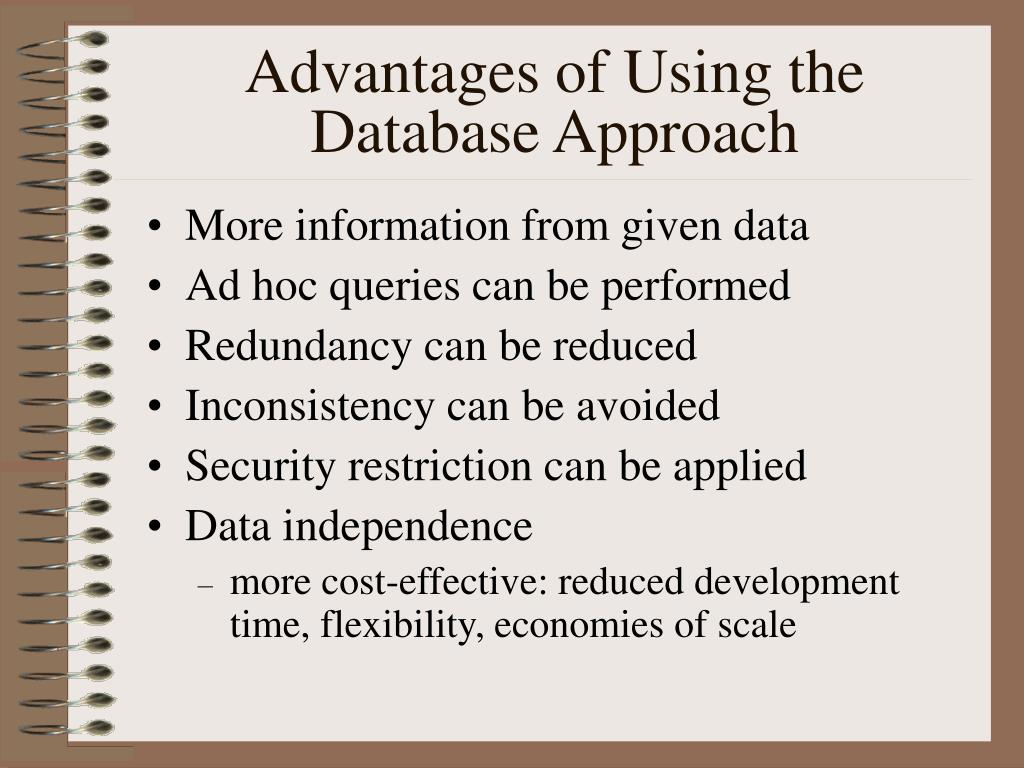 Advantages of Using the Database Approach

• More information from given data
• Ad hoc queries can be performed
• Redundancy can be reduced
• Inconsistency can be avoided
• Security restriction can be applied
• Data independence
 – more cost-effective: reduced development time, flexibility, economies of scale